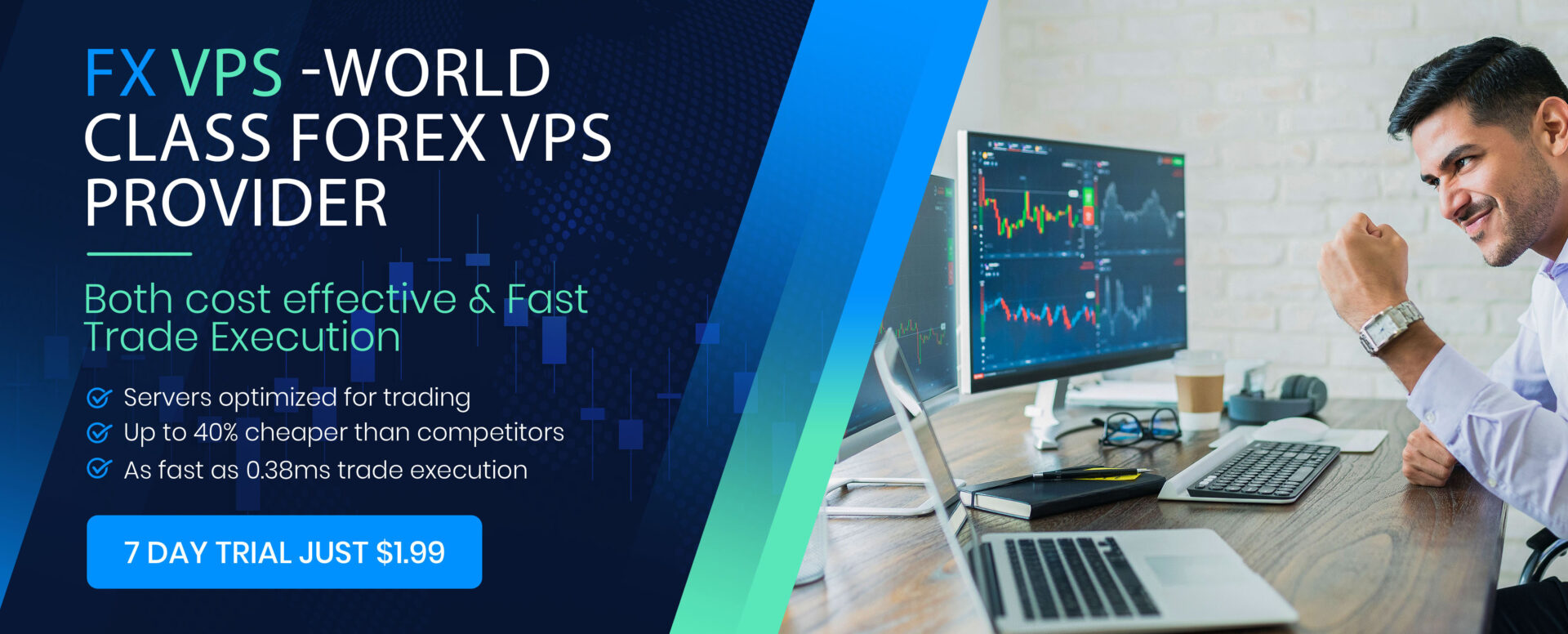 FX VPS -WORLD CLASS FOREX VPS PROVIDER

Both cost effective & Fast Trade Execution

Servers optimized for trading
Up to 40% cheaper than competitors
As fast as 0.38ms trade execution

7 DAY TRIAL JUST $1.99